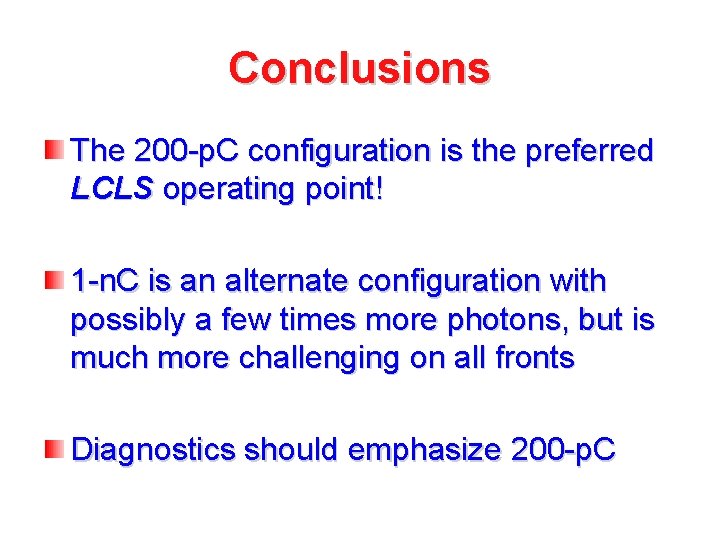 Conclusions

The 200-pC configuration is the preferred LCLS operating point!

1-nC is an alternate configuration with possibly a few times more photons, but is much more challenging on all fronts

Diagnostics should emphasize 200-pC